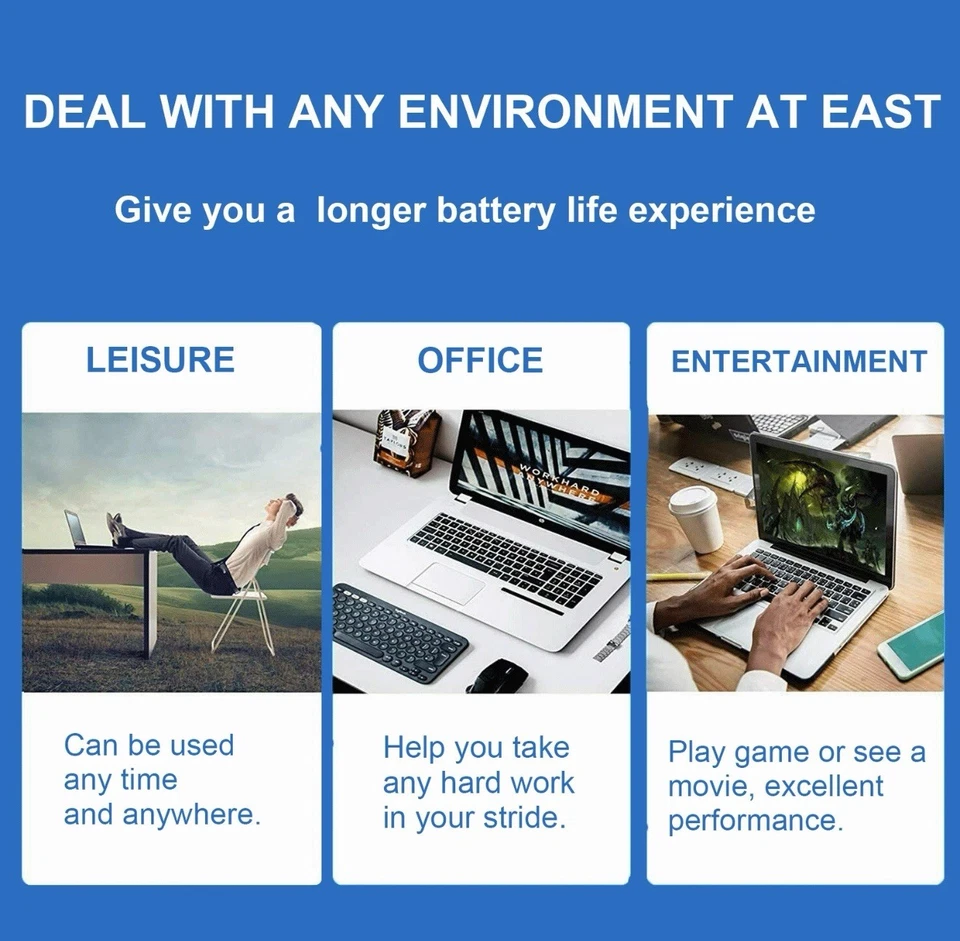 DEAL WITH ANY ENVIRONMENT AT EAST

Give you a longer battery life experience

LEISURE

Can be used any time and anywhere.

OFFICE

WORK HARD ANYWHERE

Help you take any hard work in your stride.

ENTERTAINMENT

Play game or see a movie, excellent performance.